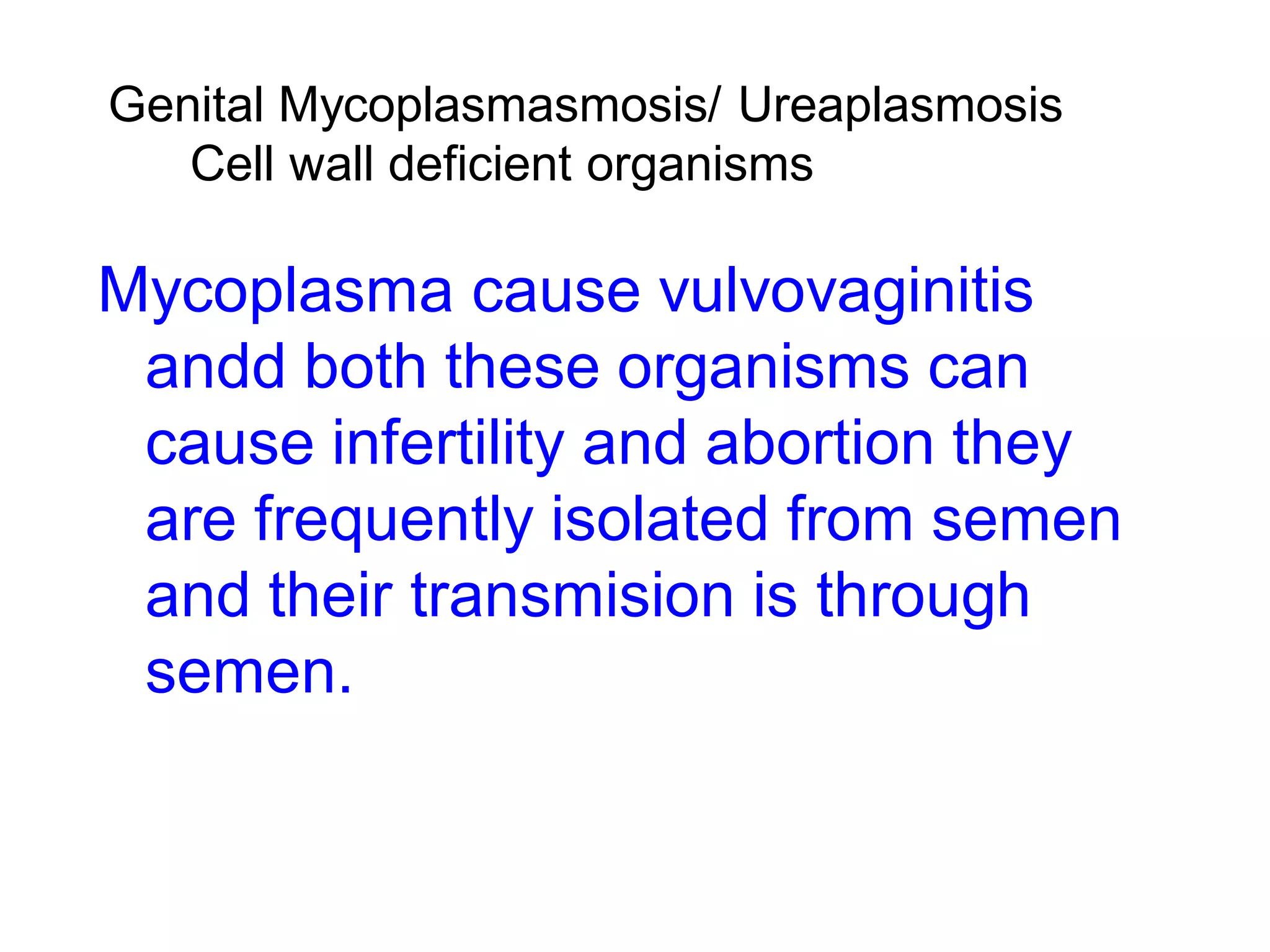 Genital Mycoplasmasmosis/ Ureaplasmosis
Cell wall deficient organisms

Mycoplasma cause vulvovaginitis andd both these organisms can cause infertility and abortion they are frequently isolated from semen and their transmision is through semen.